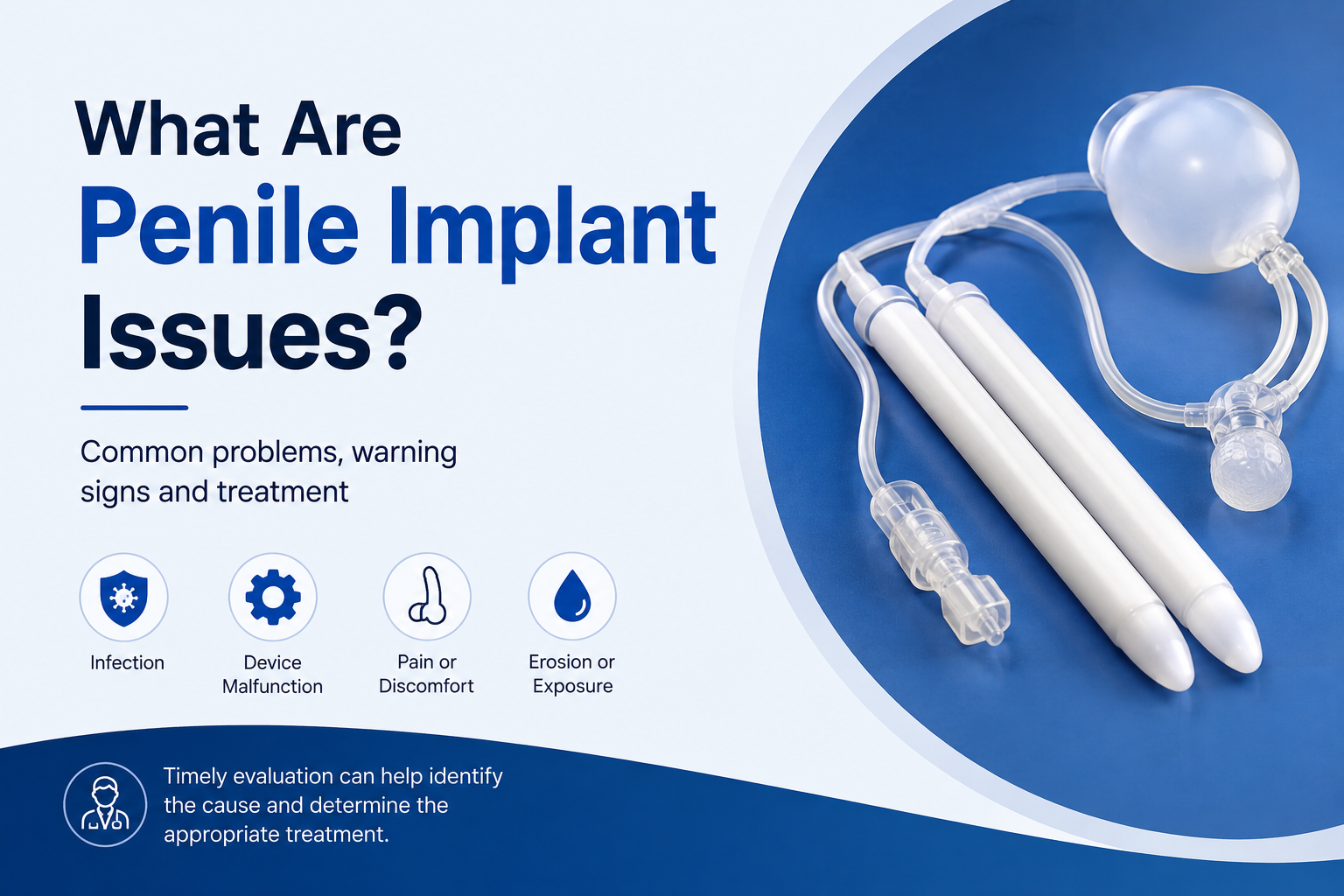 What Are Penile Implant Issues?

Common problems, warning signs and treatment

Infection

Device Malfunction

Pain or Discomfort

Erosion or Exposure

Timely evaluation can help identify the cause and determine the appropriate treatment.